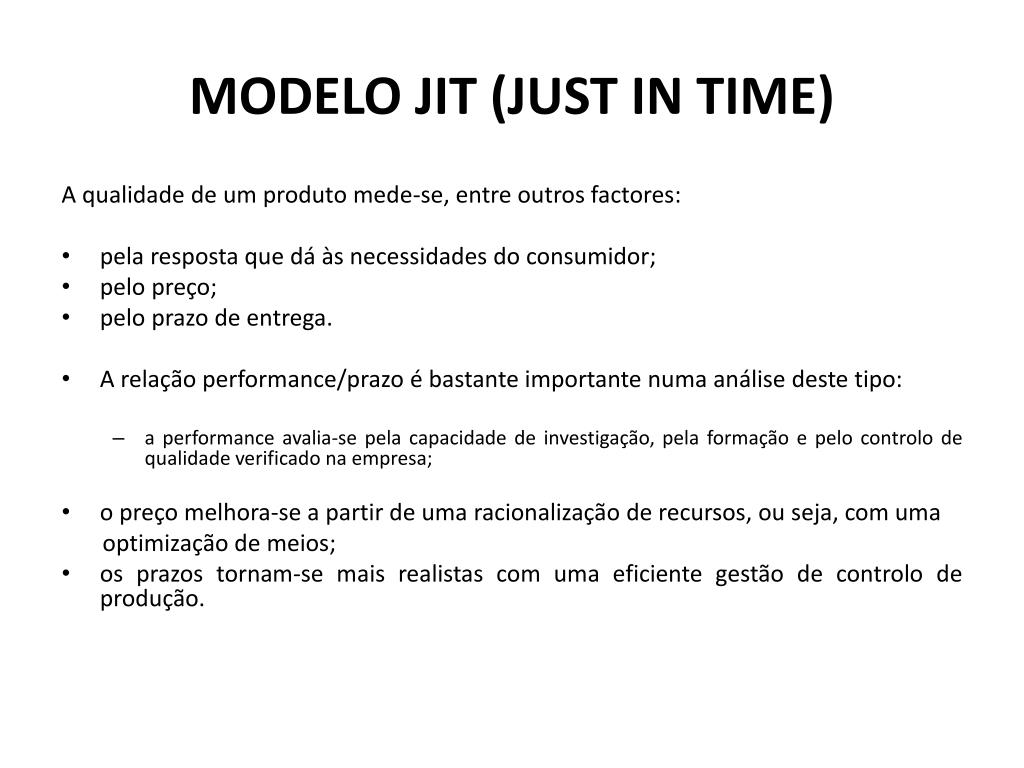 MODELO JIT (JUST IN TIME)

A qualidade de um produto mede-se, entre outros factores:

• pela resposta que dá às necessidades do consumidor;
• pelo preço;
• pelo prazo de entrega.

• A relação performance/prazo é bastante importante numa análise deste tipo:

– a performance avalia-se pela capacidade de investigação, pela formação e pelo controlo de qualidade verificado na empresa;

• o preço melhora-se a partir de uma racionalização de recursos, ou seja, com uma optimização de meios;
• os prazos tornam-se mais realistas com uma eficiente gestão de controlo de produção.